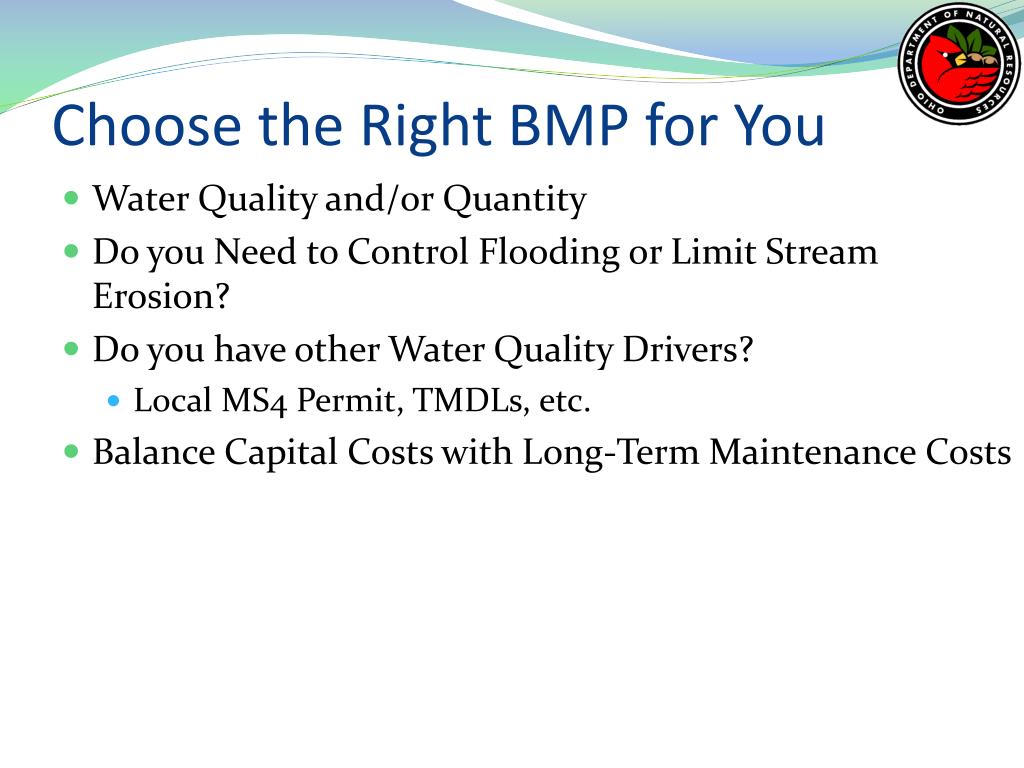 OHIO DEPARTMENT OF NATURAL RESOURCES

Choose the Right BMP for You

- Water Quality and/or Quantity
- Do you Need to Control Flooding or Limit Stream Erosion?
- Do you have other Water Quality Drivers?
  - Local MS4 Permit, TMDLs, etc.
- Balance Capital Costs with Long-Term Maintenance Costs